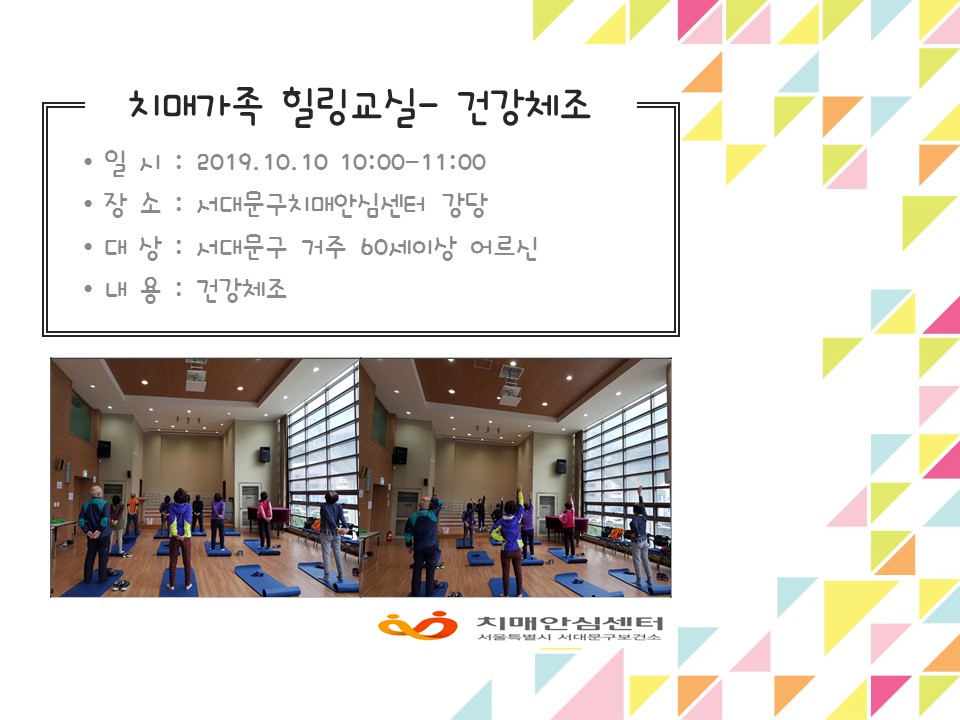 치매가족 힐링교실- 건강체조

• 일 시 : 2019.10.10 10:00-11:00

• 장 소 : 서대문구치매안심센터 강당

• 대 상 : 서대문구 거주 60세이상 어르신

• 내 용 : 건강체조

치매안심센터
서울특별시 서대문구보건소